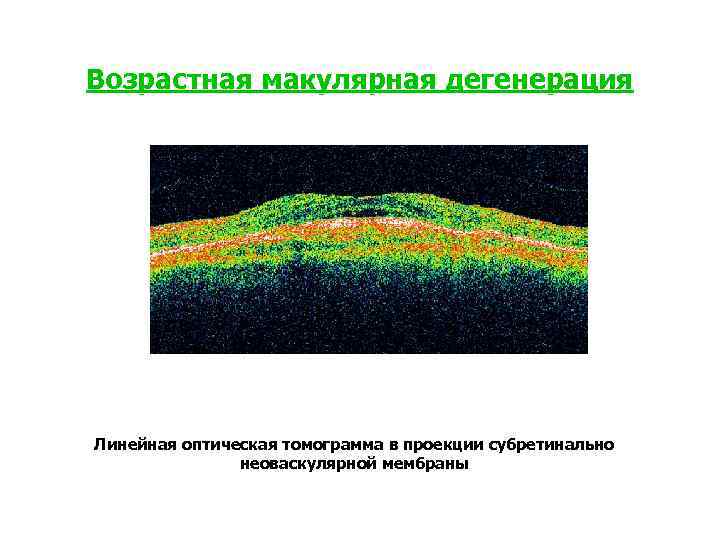 Возрастная макулярная дегенерация

Линейная оптическая томограмма в проекции субретинально неоваскулярной мембраны